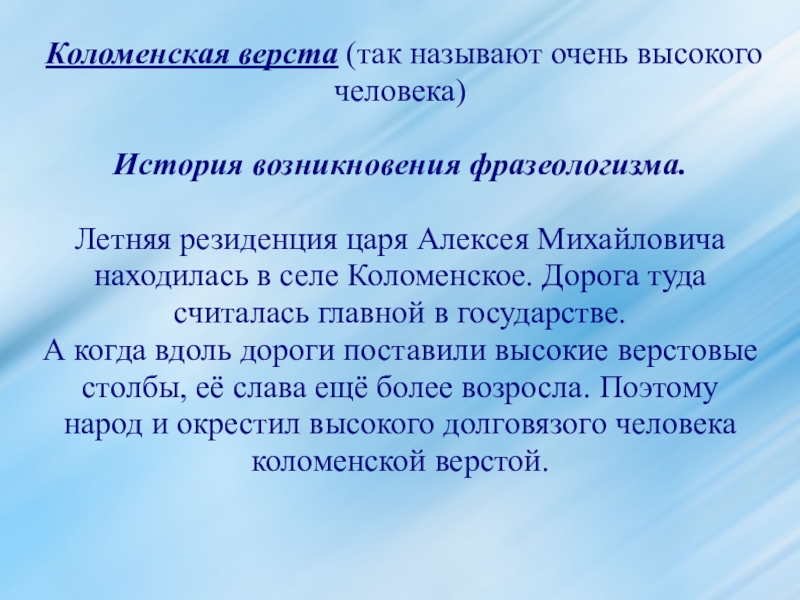 Коломенская верста (так называют очень высокого человека)

История возникновения фразеологизма.

Летняя резиденция царя Алексея Михайловича находилась в селе Коломенское. Дорога туда считалась главной в государстве.
А когда вдоль дороги поставили высокие верстовые столбы, её слава ещё более возросла. Поэтому народ и окрестил высокого долговязого человека коломенской верстой.